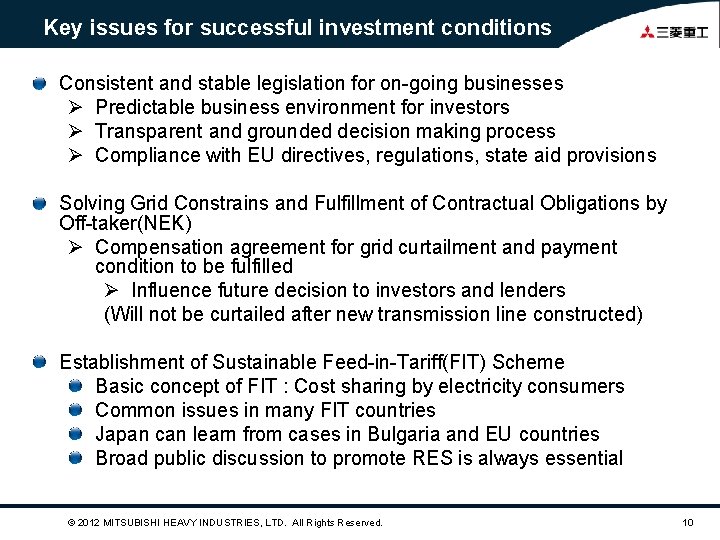 Key issues for successful investment conditions

三菱重工

Consistent and stable legislation for on-going businesses
➢ Predictable business environment for investors
➢ Transparent and grounded decision making process
➢ Compliance with EU directives, regulations, state aid provisions

Solving Grid Constrains and Fulfillment of Contractual Obligations by Off-taker(NEK)
➢ Compensation agreement for grid curtailment and payment condition to be fulfilled
➢ Influence future decision to investors and lenders
(Will not be curtailed after new transmission line constructed)

Establishment of Sustainable Feed-in-Tariff(FIT) Scheme
Basic concept of FIT : Cost sharing by electricity consumers
Common issues in many FIT countries
Japan can learn from cases in Bulgaria and EU countries
Broad public discussion to promote RES is always essential

© 2012 MITSUBISHI HEAVY INDUSTRIES, LTD. All Rights Reserved.

10